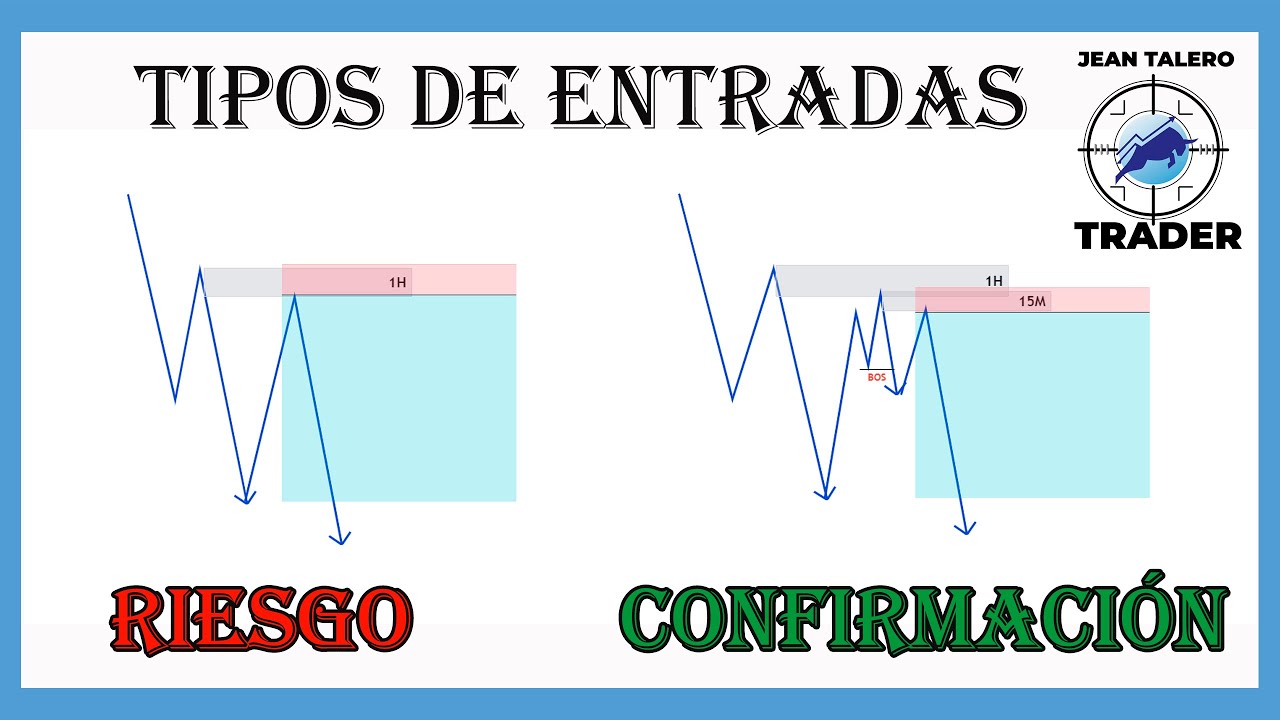 TIPOS DE ENTRADAS

JEAN TALERO
TRADER

1H

1H
15M
BOS

RIESGO

CONFIRMACIÓN